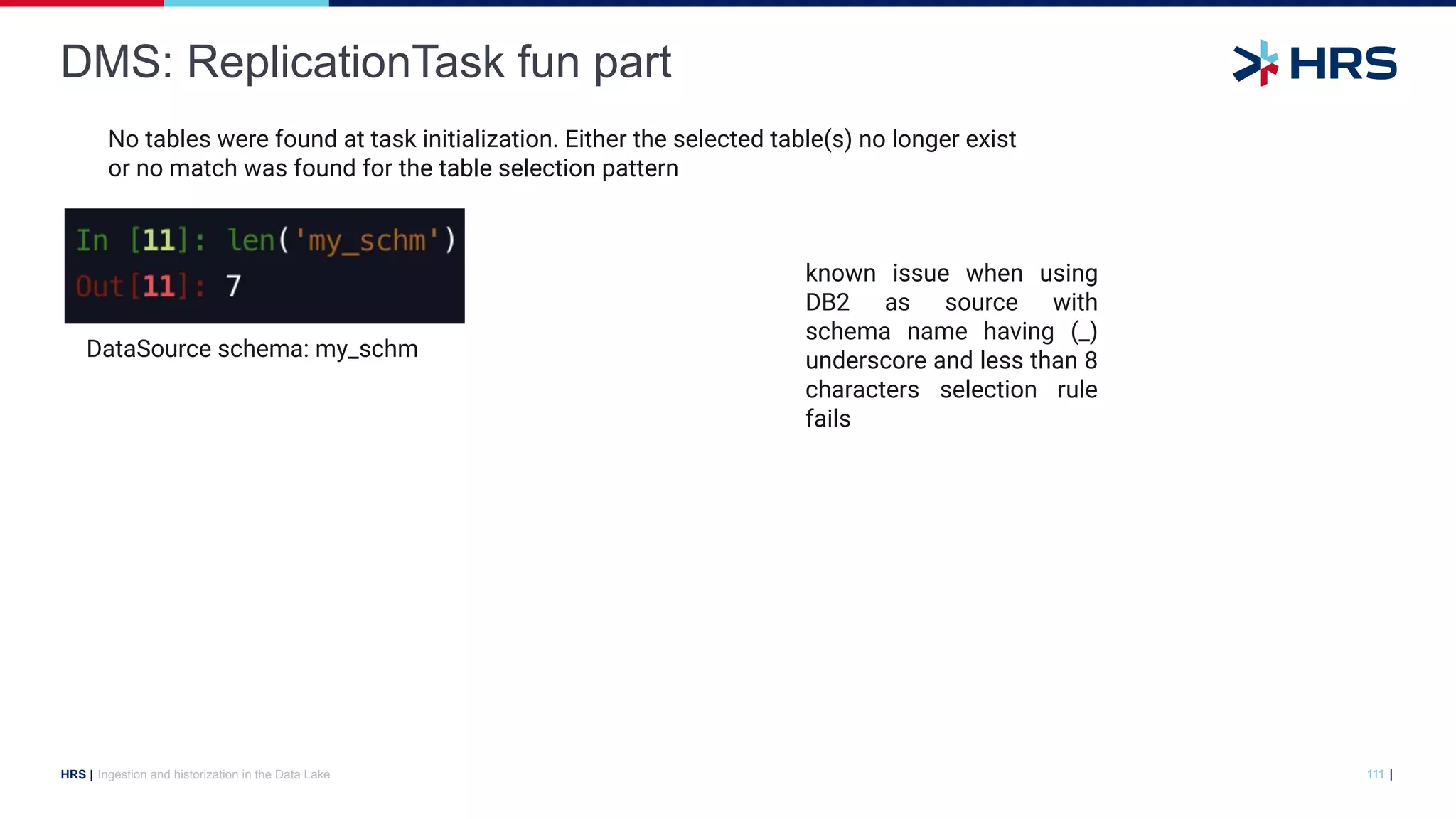 DMS: ReplicationTask fun part

HRS

No tables were found at task initialization. Either the selected table(s) no longer exist or no match was found for the table selection pattern

In [11]: len('my_schm')
Out[11]: 7

DataSource schema: my_schm

known issue when using DB2 as source with schema name having (_) underscore and less than 8 characters selection rule fails

HRS | Ingestion and historization in the Data Lake

111 |